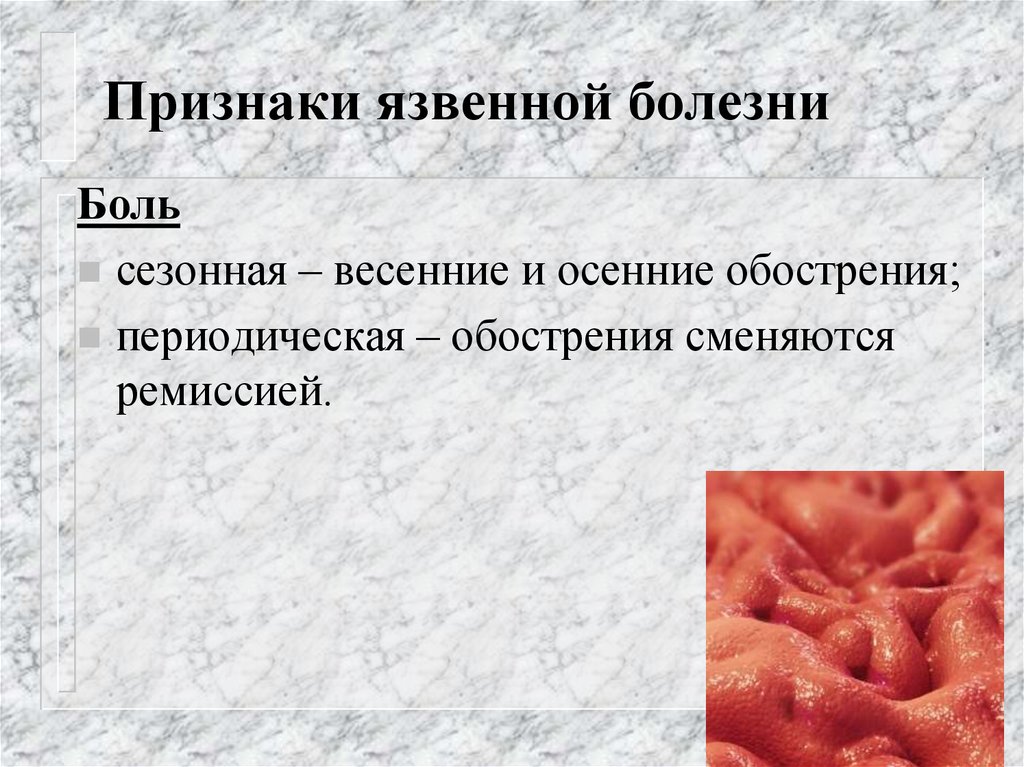 Признаки язвенной болезни

Боль

сезонная – весенние и осенние обострения;

периодическая – обострения сменяются ремиссией.